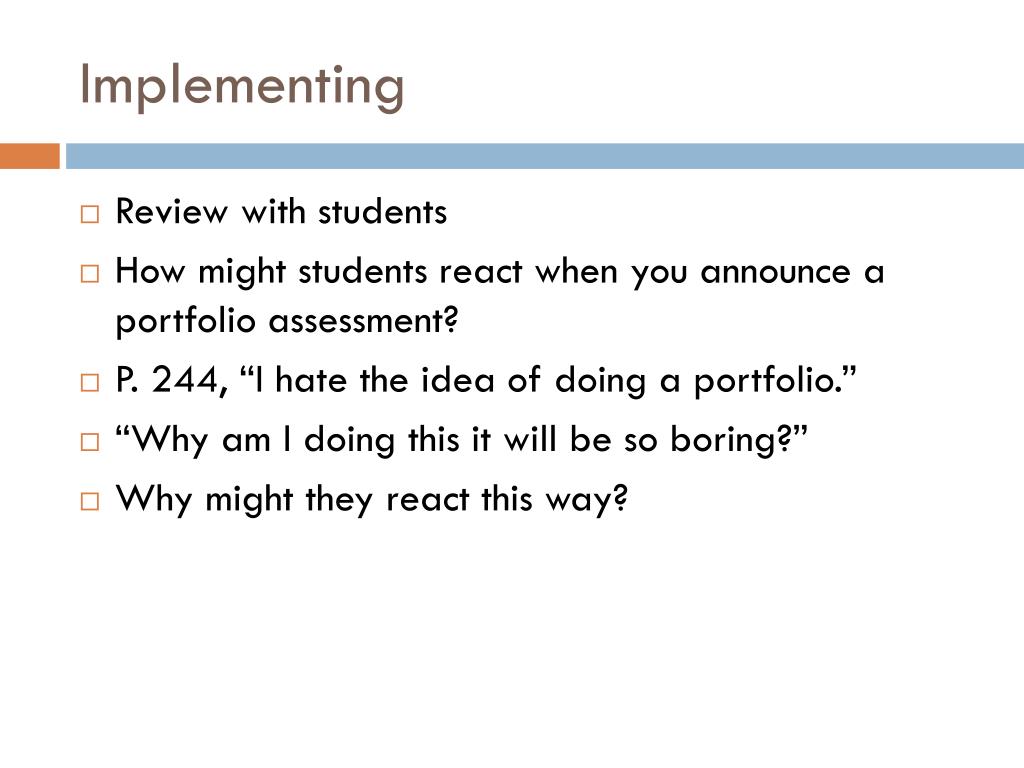 Implementing

□ Review with students
□ How might students react when you announce a portfolio assessment?
□ P. 244, “I hate the idea of doing a portfolio.”
□ “Why am I doing this it will be so boring?”
□ Why might they react this way?